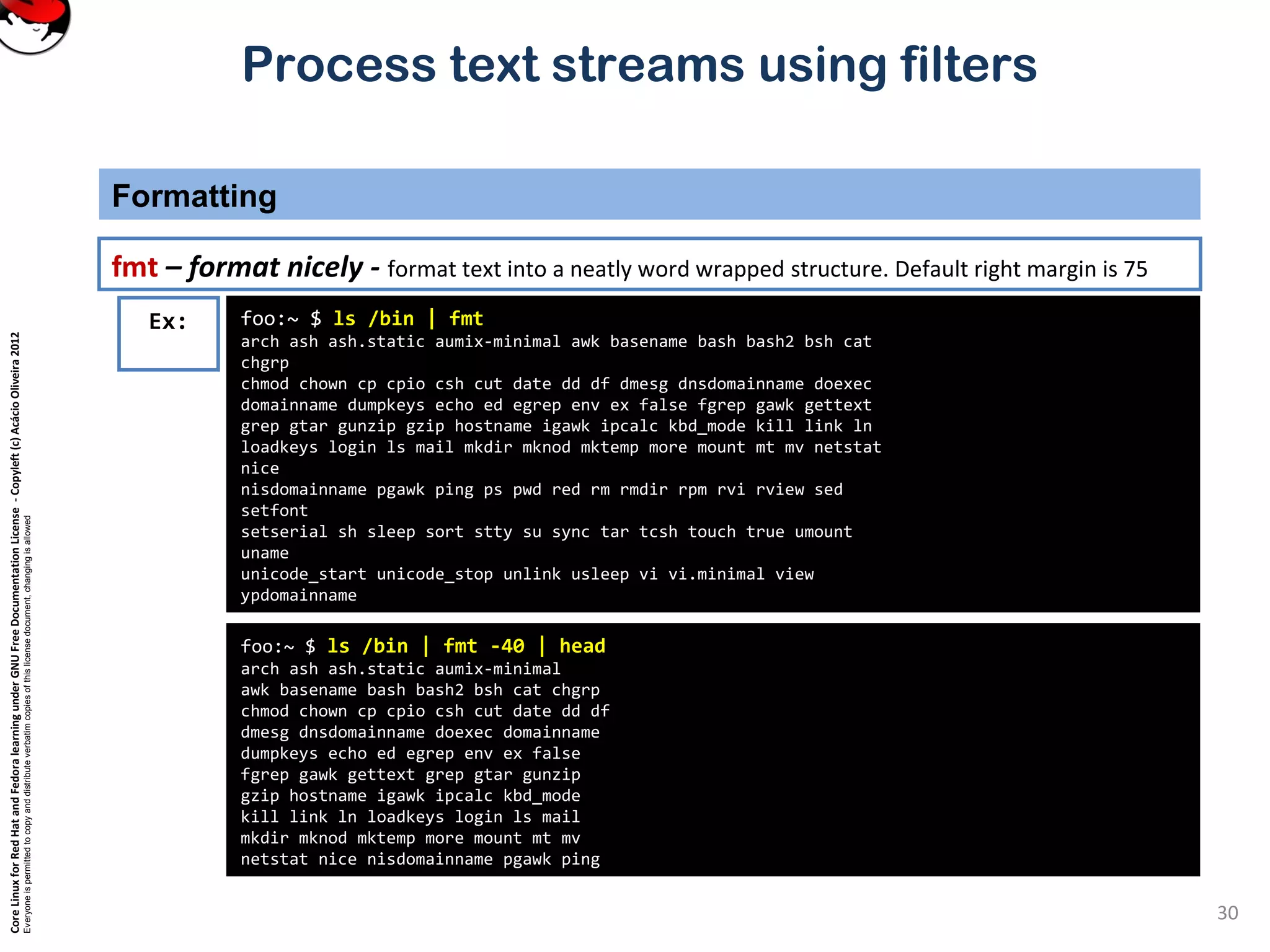 Process text streams using filters

Formatting

fmt – format nicely - format text into a neatly word wrapped structure. Default right margin is 75

Ex:

foo:~ $ ls /bin | fmt
arch ash ash.static aumix-minimal awk basename bash bash2 bsh cat
chgrp
chmod chown cp cpio csh cut date dd df dmesg dnsdomainname doexec
domainname dumpkeys echo ed egrep env ex false fgrep gawk gettext
grep gtar gunzip gzip hostname igawk ipcalc kbd_mode kill link ln
loadkeys login ls mail mkdir mknod mktemp more mount mt mv netstat
nice
nisdomainname pgawk ping ps pwd red rm rmdir rpm rvi rview sed
setfont
setserial sh sleep sort stty su sync tar tcsh touch true umount
uname
unicode_start unicode_stop unlink usleep vi vi.minimal view
ypdomainname

foo:~ $ ls /bin | fmt -40 | head
arch ash ash.static aumix-minimal
awk basename bash bash2 bsh cat chgrp
chmod chown cp cpio csh cut date dd df
dmesg dnsdomainname doexec domainname
dumpkeys echo ed egrep env ex false
fgrep gawk gettext grep gtar gunzip
gzip hostname igawk ipcalc kbd_mode
kill link ln loadkeys login ls mail
mkdir mknod mktemp more mount mt mv
netstat nice nisdomainname pgawk ping

Core Linux for Red Hat and Fedora learning under GNU Free Documentation License - Copyleft (c) Acácio Oliveira 2012
Everyone is permitted to copy and distribute verbatim copies of this license document, changing is allowed

30